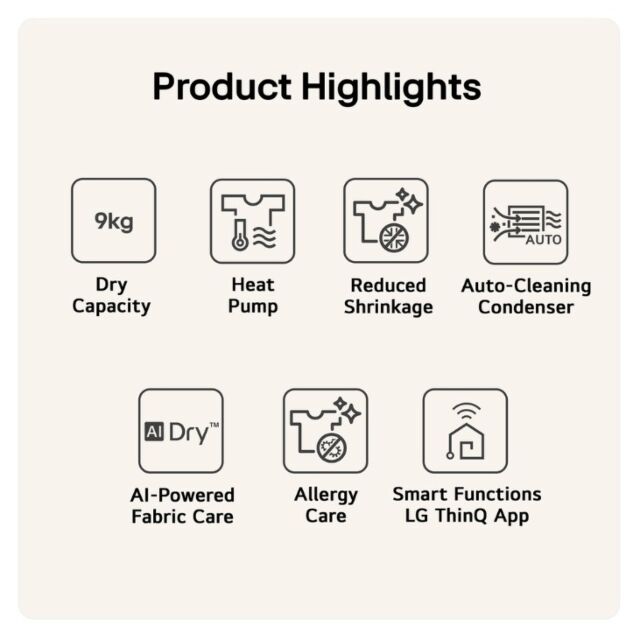 Product Highlights

9kg

Dry Capacity

Heat Pump

Reduced Shrinkage

AUTO

Auto-Cleaning Condenser

AI Dry™

AI-Powered Fabric Care

Allergy Care

Smart Functions LG ThinQ App